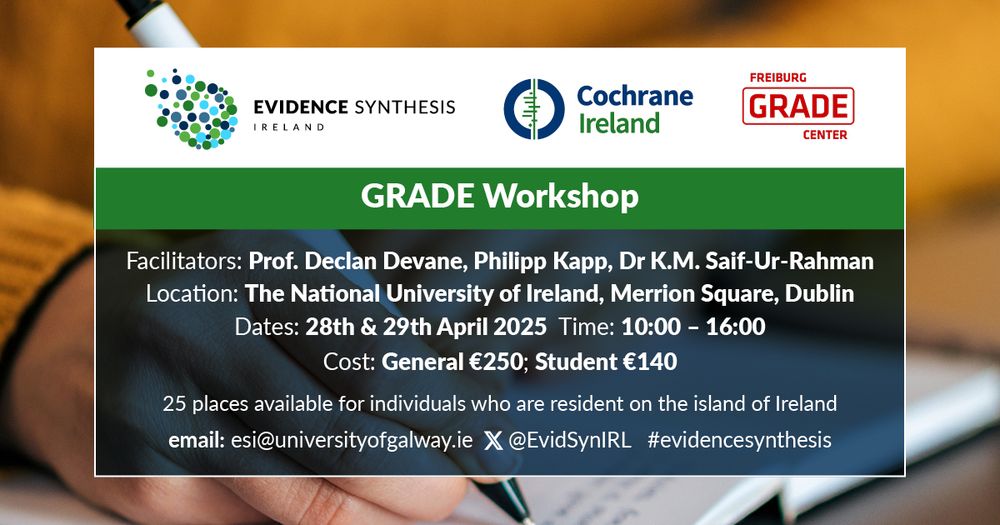 EVIDENCE SYNTHESIS
IRELAND

Cochrane Ireland

FREIBURG
GRADE
CENTER

GRADE Workshop

Facilitators: Prof. Declan Devane, Philipp Kapp, Dr K.M. Saif-Ur-Rahman
Location: The National University of Ireland, Merrion Square, Dublin
Dates: 28th & 29th April 2025 Time: 10:00 – 16:00
Cost: General €250; Student €140

25 places available for individuals who are resident on the island of Ireland

email: esi@universityofgalway.ie @EvidSynIRL #evidencesynthesis